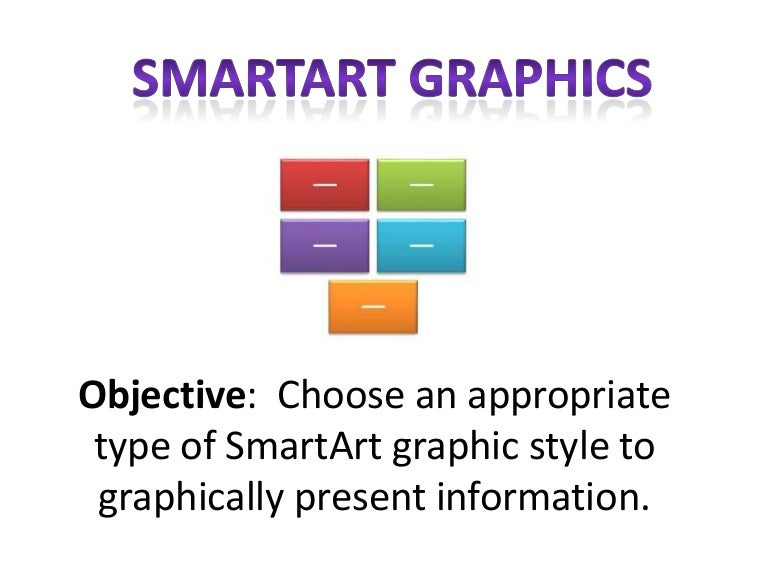 SMARTART GRAPHICS

Objective: Choose an appropriate type of SmartArt graphic style to graphically present information.